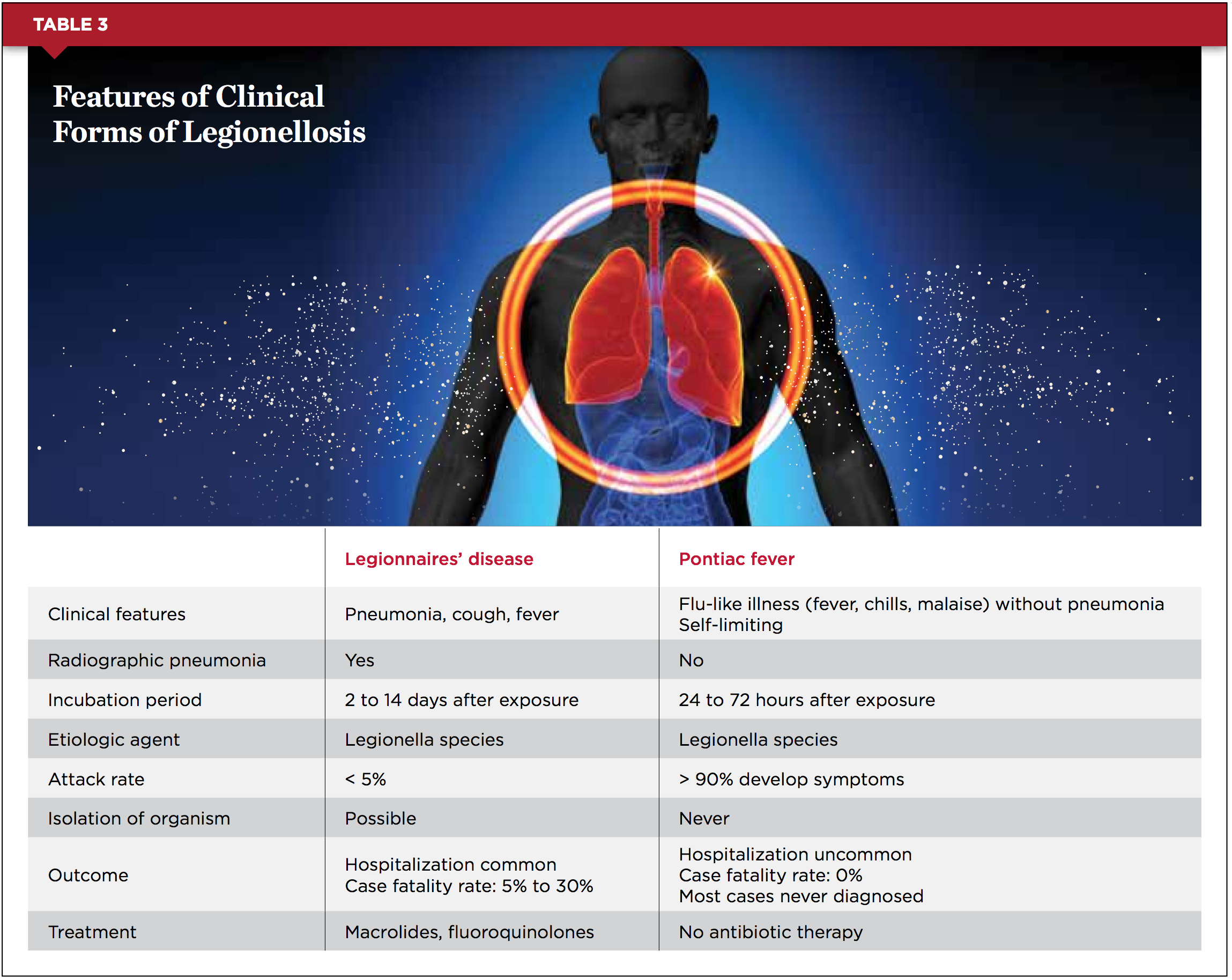 TABLE 3

Features of Clinical Forms of Legionellosis

| | Legionnaires' disease | Pontiac fever |
|---|---|---|
| Clinical features | Pneumonia, cough, fever | Flu-like illness (fever, chills, malaise) without pneumonia Self-limiting |
| Radiographic pneumonia | Yes | No |
| Incubation period | 2 to 14 days after exposure | 24 to 72 hours after exposure |
| Etiologic agent | Legionella species | Legionella species |
| Attack rate | < 5% | > 90% develop symptoms |
| Isolation of organism | Possible | Never |
| Outcome | Hospitalization common Case fatality rate: 5% to 30% | Hospitalization uncommon Case fatality rate: 0% Most cases never diagnosed |
| Treatment | Macrolides, fluoroquinolones | No antibiotic therapy |